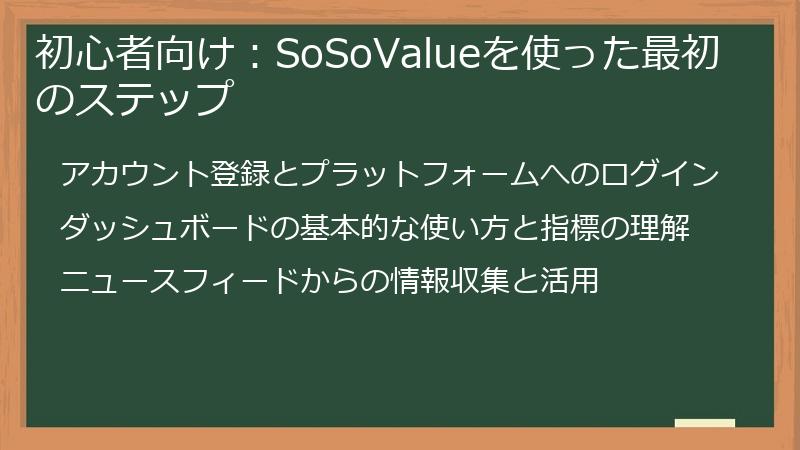 初心者向け：SoSoValueを使った最初のステップ

アカウント登録とプラットフォームへのログイン

ダッシュボードの基本的な使い方と指標の理解

ニュースフィードからの情報収集と活用